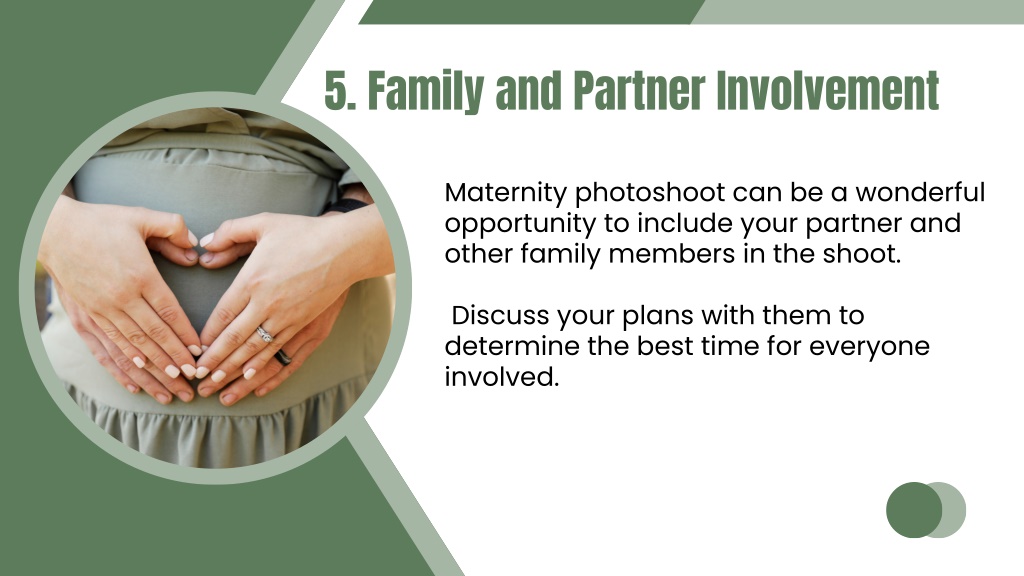 5. Family and Partner Involvement

Maternity photoshoot can be a wonderful opportunity to include your partner and other family members in the shoot.

Discuss your plans with them to determine the best time for everyone involved.